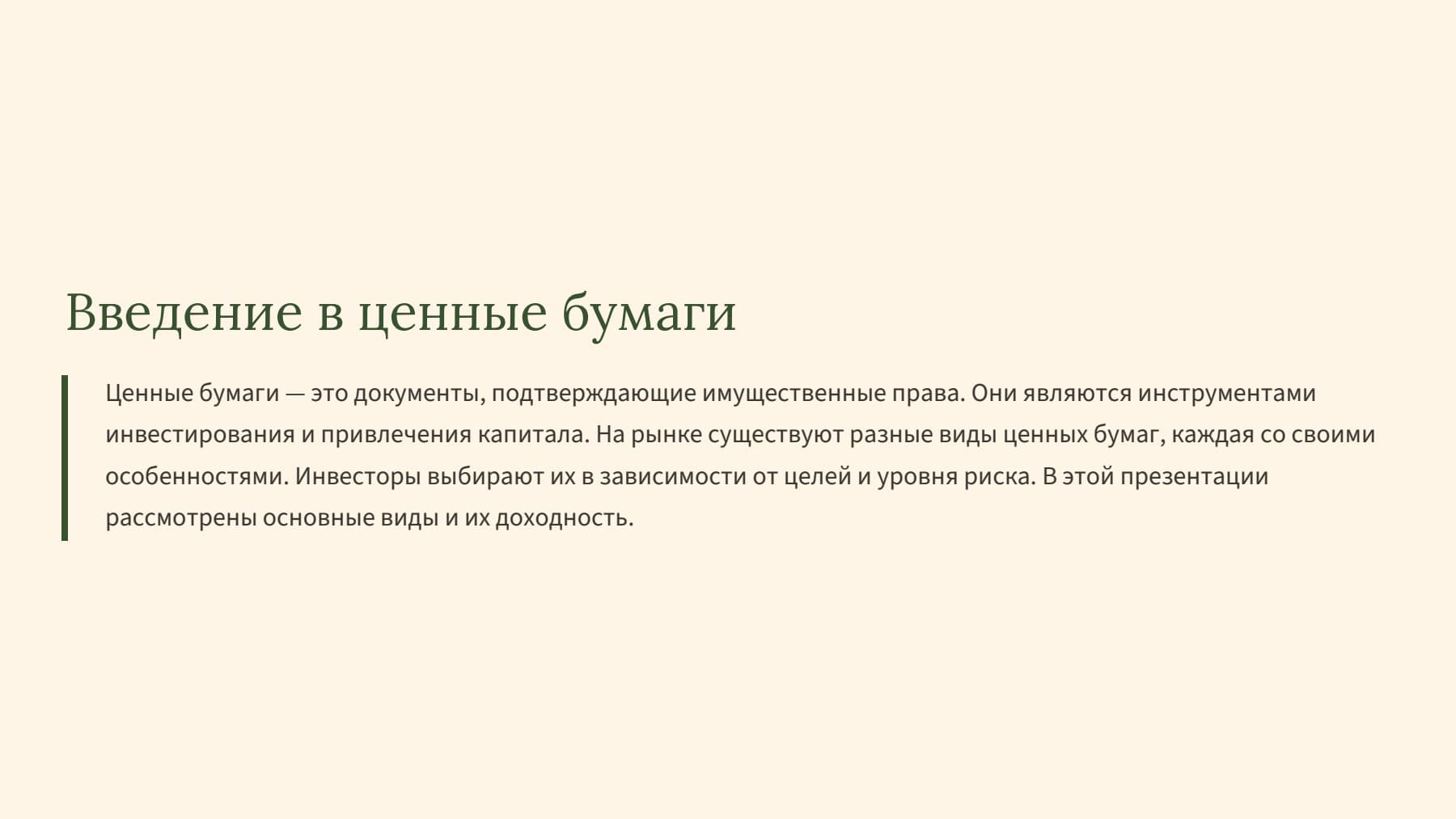 Введение в ценные бумаги

Ценные бумаги — это документы, подтверждающие имущественные права. Они являются инструментами инвестирования и привлечения капитала. На рынке существуют разные виды ценных бумаг, каждая со своими особенностями. Инвесторы выбирают их в зависимости от целей и уровня риска. В этой презентации рассмотрены основные виды и их доходность.